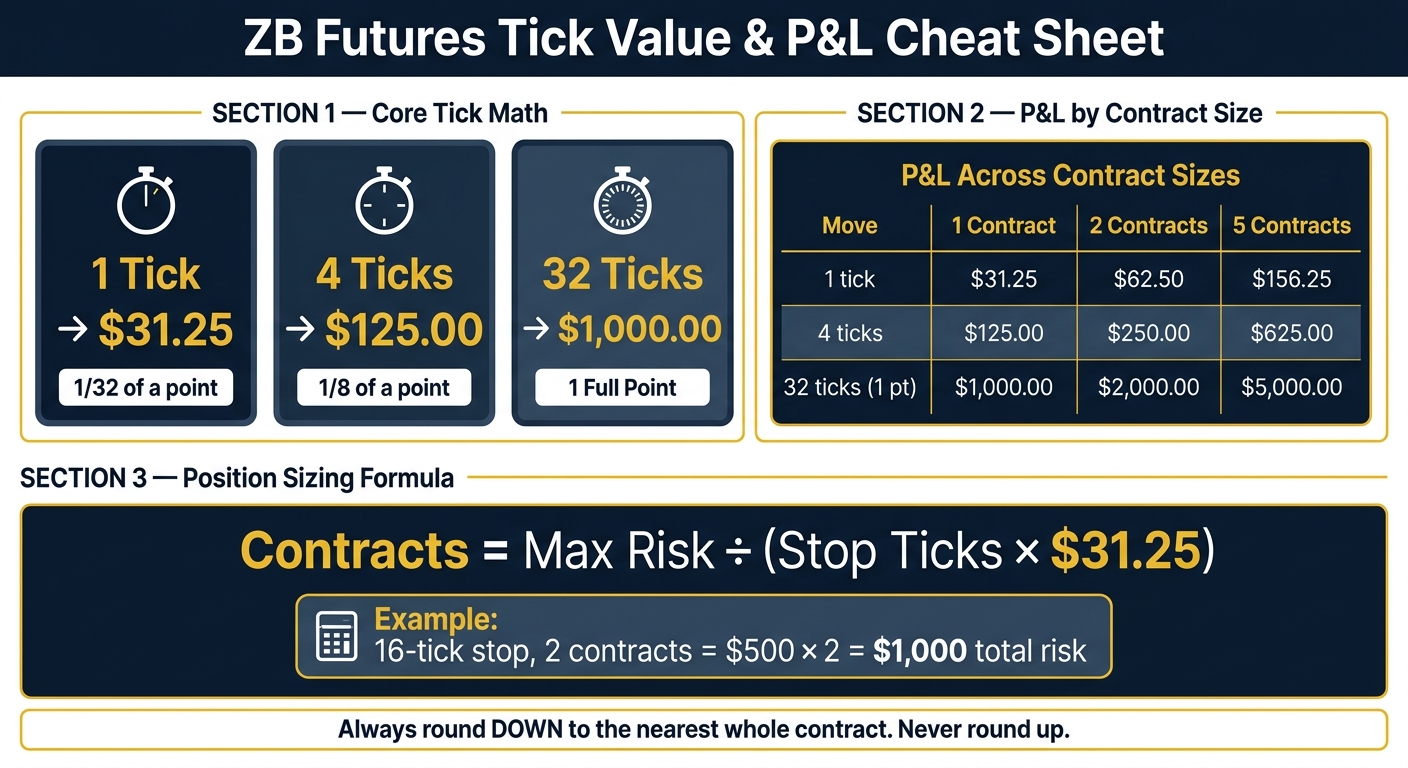 ZB Futures Tick Value & P&L Cheat Sheet

SECTION 1 — Core Tick Math

1 Tick
→ $31.25
1/32 of a point

4 Ticks
→ $125.00
1/8 of a point

32 Ticks
→ $1,000.00
1 Full Point

SECTION 2 — P&L by Contract Size

P&L Across Contract Sizes

| Move | 1 Contract | 2 Contracts | 5 Contracts |
|---|---|---|---|
| 1 tick | $31.25 | $62.50 | $156.25 |
| 4 ticks | $125.00 | $250.00 | $625.00 |
| 32 ticks (1 pt) | $1,000.00 | $2,000.00 | $5,000.00 |

SECTION 3 — Position Sizing Formula

Contracts = Max Risk ÷ (Stop Ticks × $31.25)

Example:
16-tick stop, 2 contracts = $500 × 2 = $1,000 total risk

Always round DOWN to the nearest whole contract. Never round up.